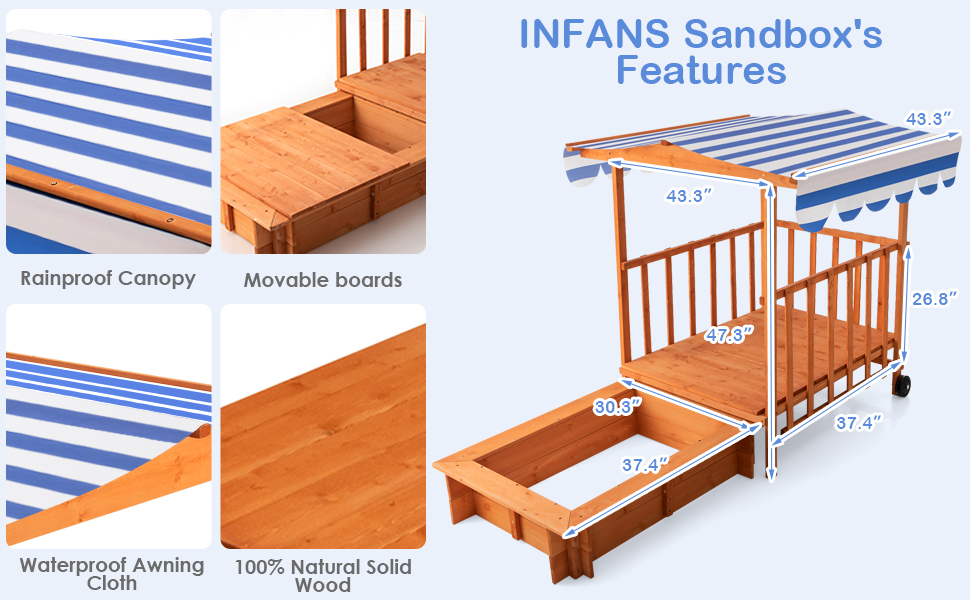 Rainproof Canopy

Movable boards

Waterproof Awning Cloth

100% Natural Solid Wood

INFANS Sandbox's Features

43.3″

43.3″

26.8″

47.3″

30.3″

37.4″

37.4″